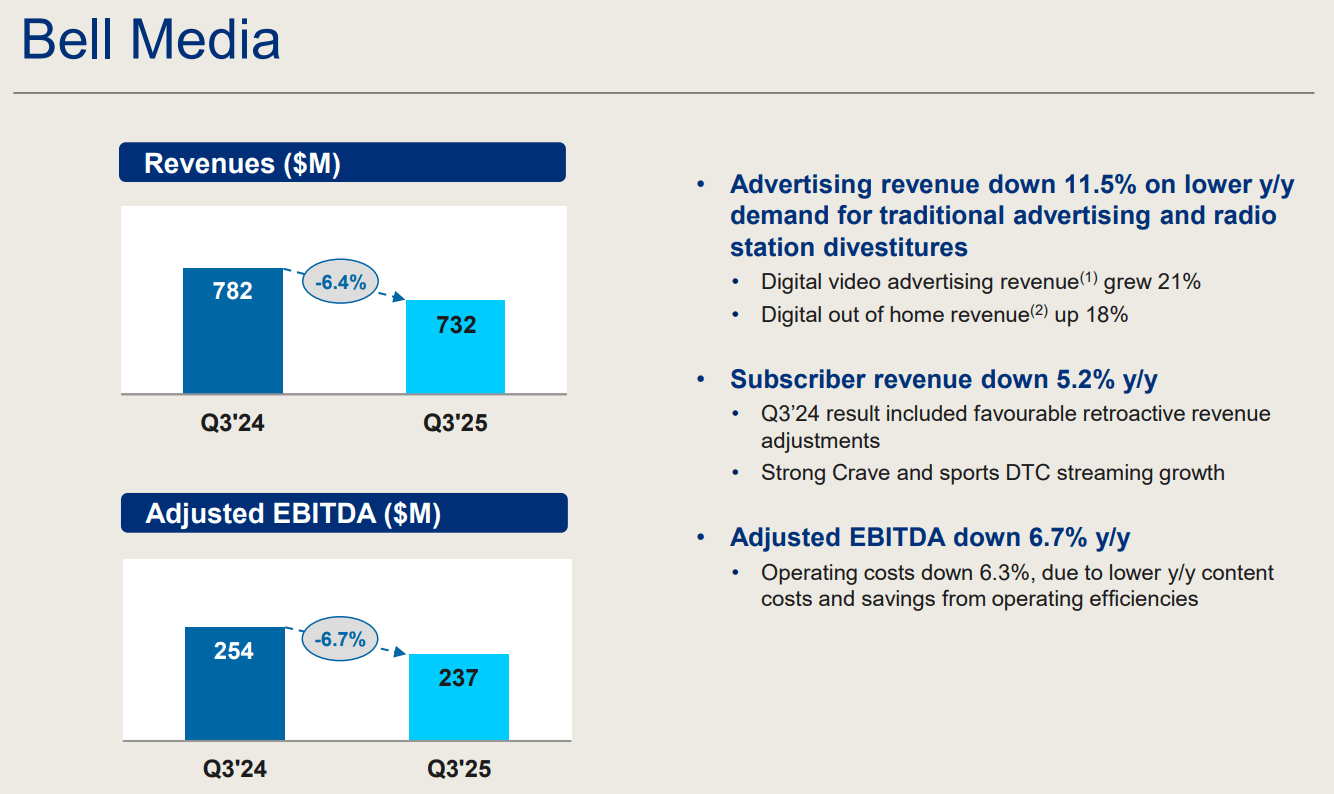 Bell Media

Revenues ($M)

782

-6.4%

732

Q3'24

Q3'25

Adjusted EBITDA ($M)

254

-6.7%

237

Q3'24

Q3'25

• Advertising revenue down 11.5% on lower y/y demand for traditional advertising and radio station divestitures
• Digital video advertising revenue$^{(1)}$ grew 21%
• Digital out of home revenue$^{(2)}$ up 18%

• Subscriber revenue down 5.2% y/y
• Q3'24 result included favourable retroactive revenue adjustments
• Strong Crave and sports DTC streaming growth

• Adjusted EBITDA down 6.7% y/y
• Operating costs down 6.3%, due to lower y/y content costs and savings from operating efficiencies